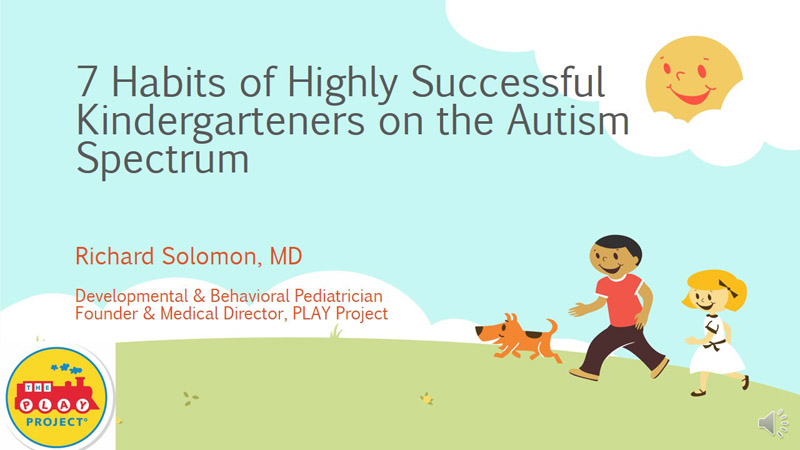 7 Habits of Highly Successful Kindergarteners on the Autism Spectrum

Richard Solomon, MD

Developmental & Behavioral Pediatrician
Founder & Medical Director, PLAY Project

THE PLAY PROJECT®